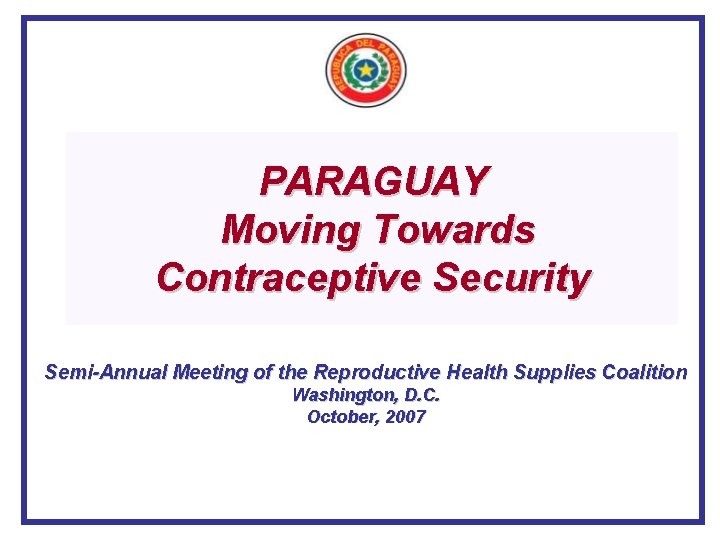 REPUBLICA DEL PARAGUAY

PARAGUAY
Moving Towards
Contraceptive Security

Semi-Annual Meeting of the Reproductive Health Supplies Coalition
Washington, D.C.
October, 2007